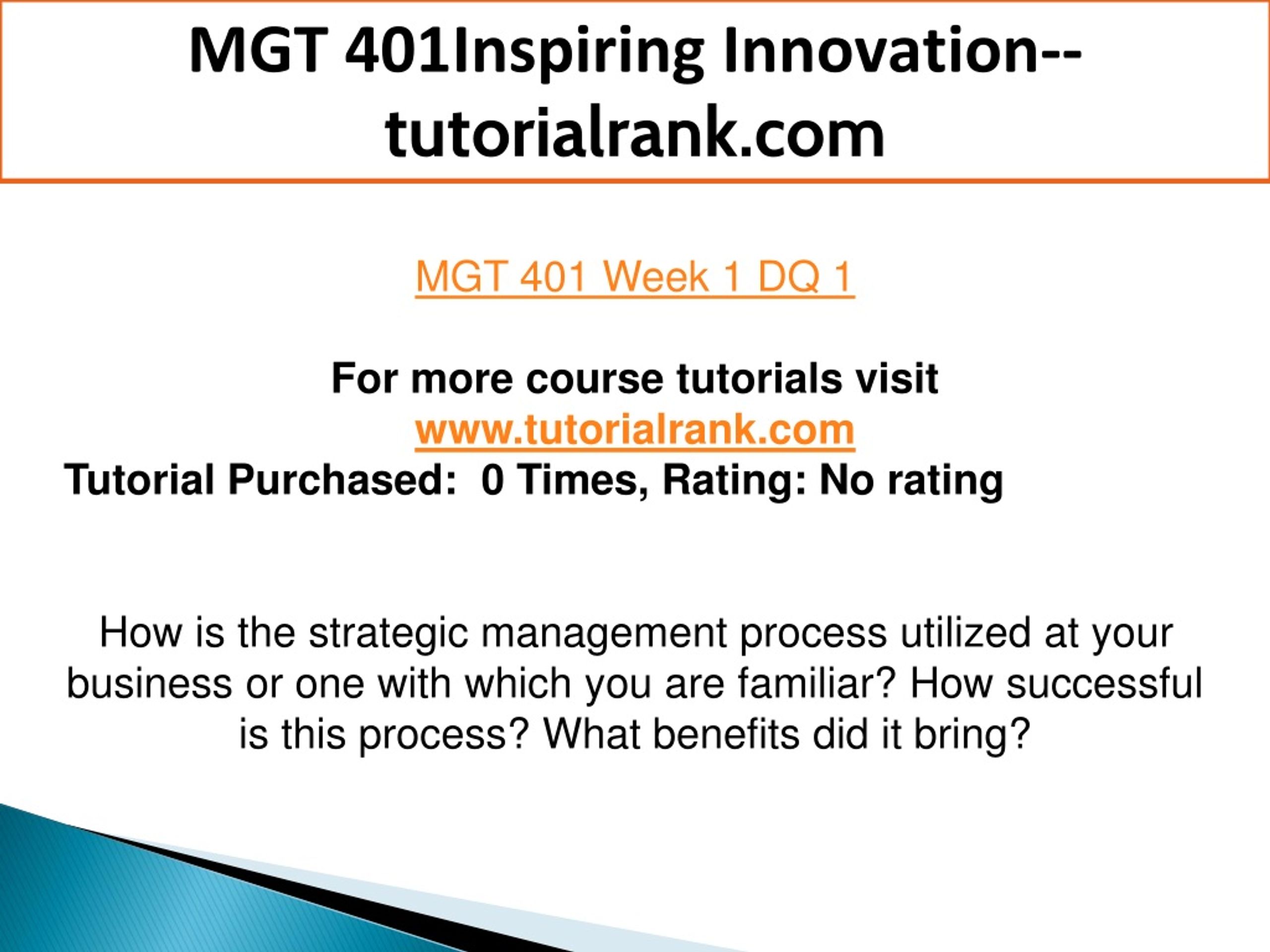 MGT 401Inspiring Innovation--tutorialrank.com

MGT 401 Week 1 DQ 1

For more course tutorials visit
www.tutorialrank.com
Tutorial Purchased: 0 Times, Rating: No rating

How is the strategic management process utilized at your business or one with which you are familiar? How successful is this process? What benefits did it bring?